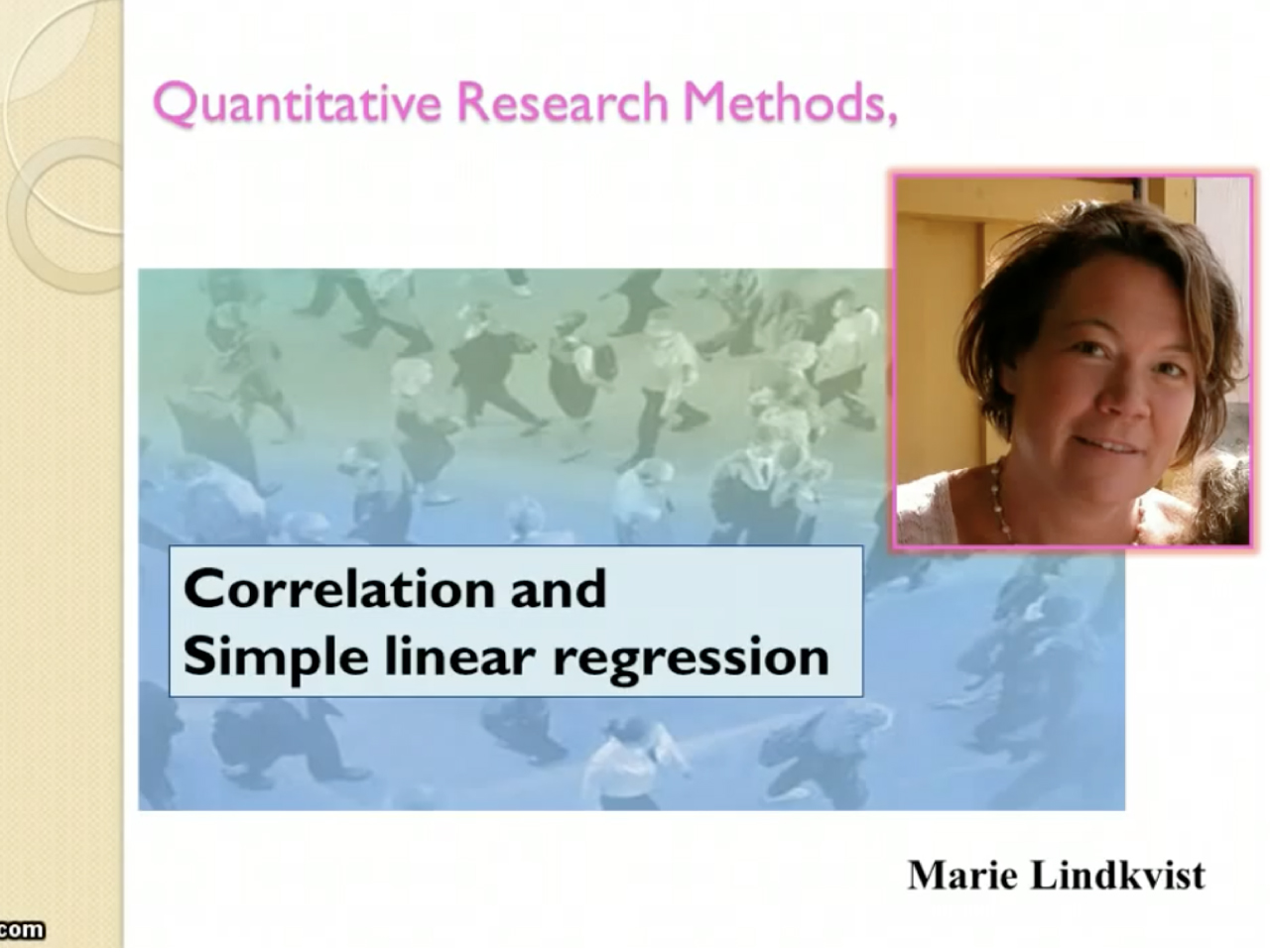 Quantitative Research Methods,

Correlation and
Simple linear regression

Marie Lindkvist

com